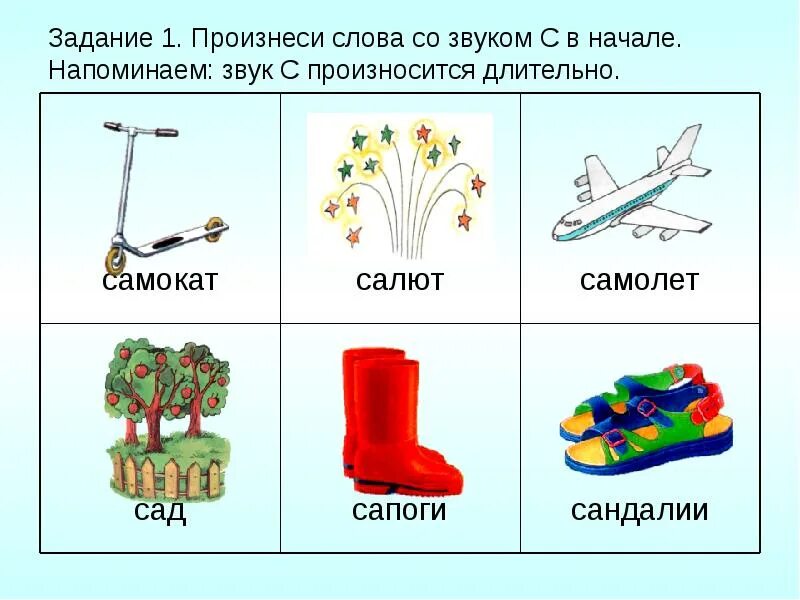 Задание 1. Произнеси слова со звуком С в начале.
Напоминаем: звук С произносится длительно.

| самокат | салют | самолет |
|---|---|---|
| сад | сапоги | сандалии |